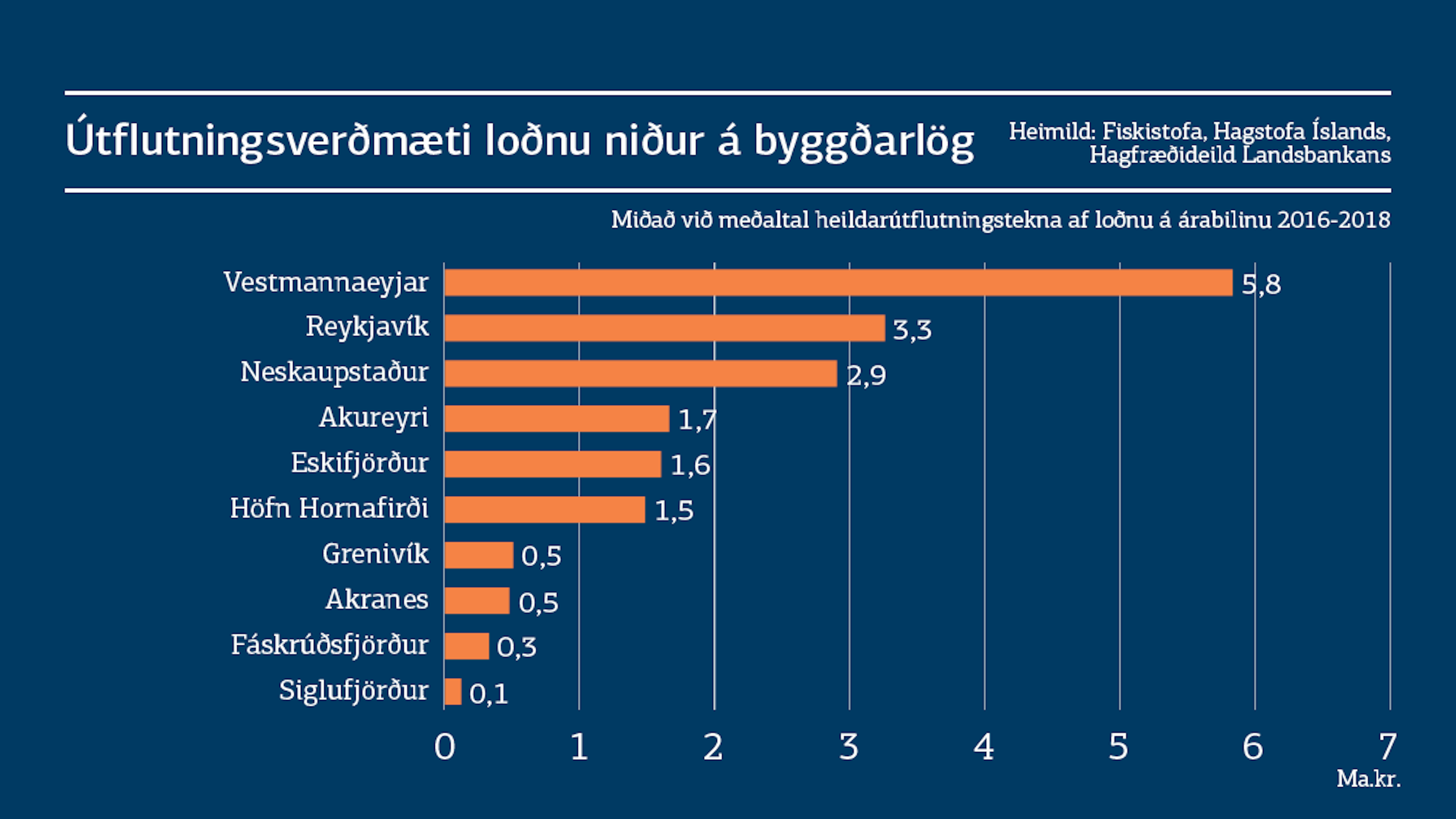 Útflutningsverðmæti loðnu niður á byggðarlög

Heimild: Fiskistofa, Hagstofa Íslands, Hagfræðideild Landsbankans

Miðað við meðaltal heildarútflutningstekna af loðnu á árabilinu 2016-2018

Vestmannaeyjar 5,8
Reykjavík 3,3
Neskaupstaður 2,9
Akureyri 1,7
Eskifjörður 1,6
Höfn Hornafirði 1,5
Grenivík 0,5
Akranes 0,5
Fáskrúðsfjörður 0,3
Siglufjörður 0,1

0 1 2 3 4 5 6 7
Ma.kr.